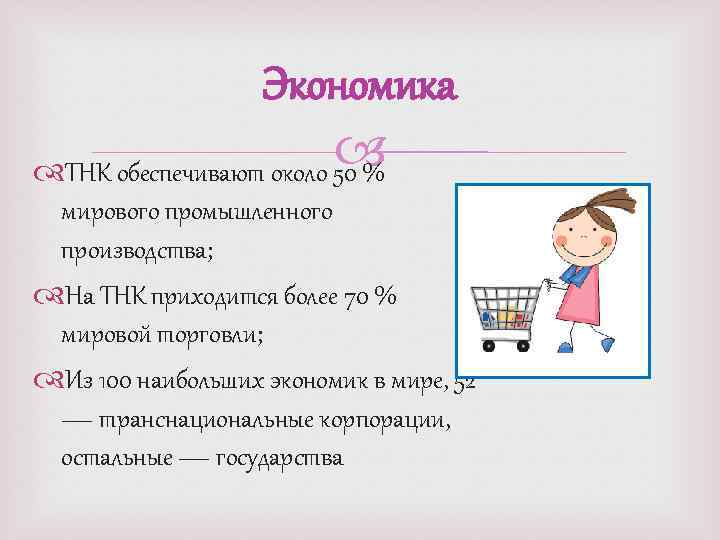 Экономика

ТНК обеспечивают около 50 % мирового промышленного производства;

На ТНК приходится более 70 % мировой торговли;

Из 100 наибольших экономик в мире, 52 — транснациональные корпорации, остальные — государства